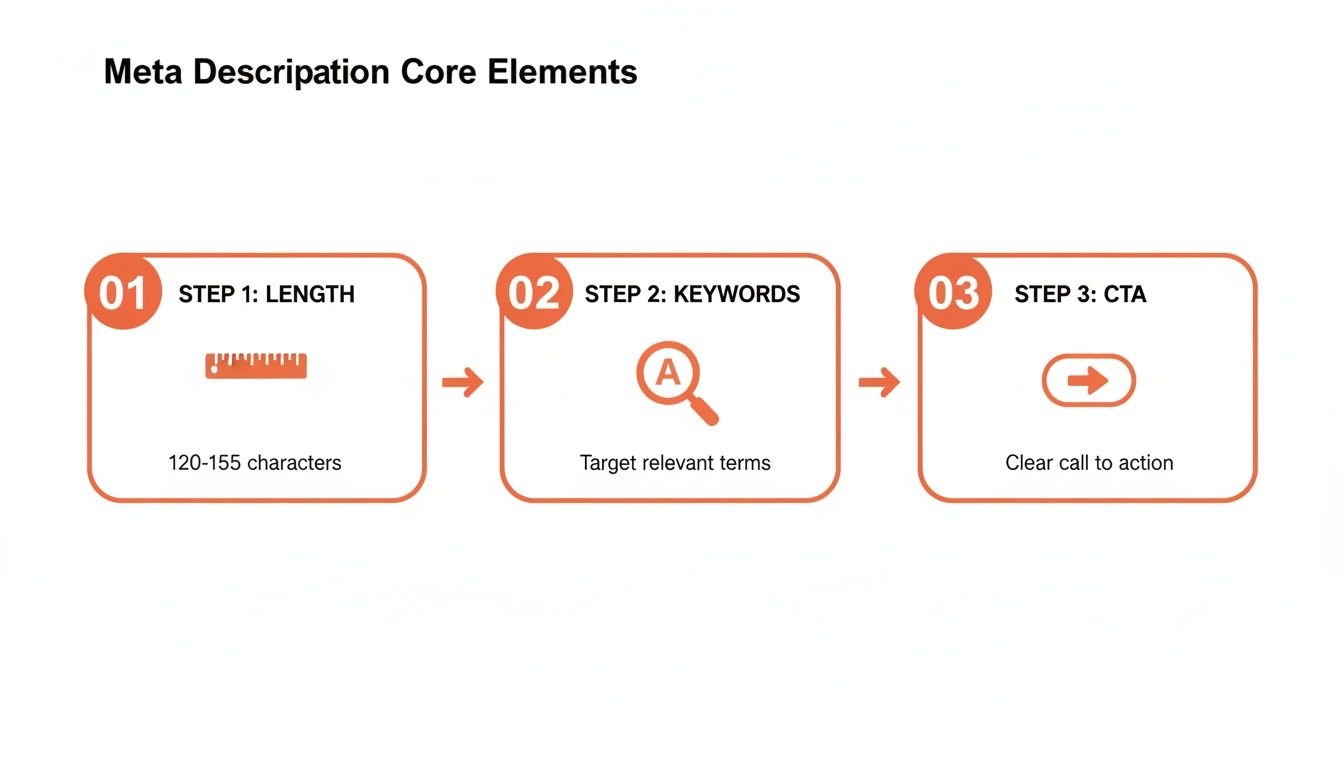 Meta Description Core Elements

01 STEP 1: LENGTH

120-155 characters

02 STEP 2: KEYWORDS

A

Target relevant terms

03 STEP 3: CTA

Clear call to action